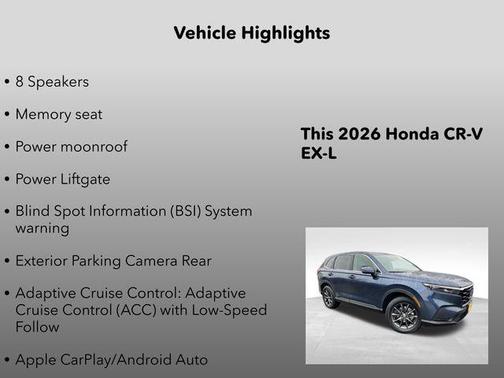 Vehicle Highlights

• 8 Speakers

• Memory seat

• Power moonroof

• Power Liftgate

• Blind Spot Information (BSI) System warning

• Exterior Parking Camera Rear

• Adaptive Cruise Control: Adaptive Cruise Control (ACC) with Low-Speed Follow

• Apple CarPlay/Android Auto

This 2026 Honda CR-V EX-L